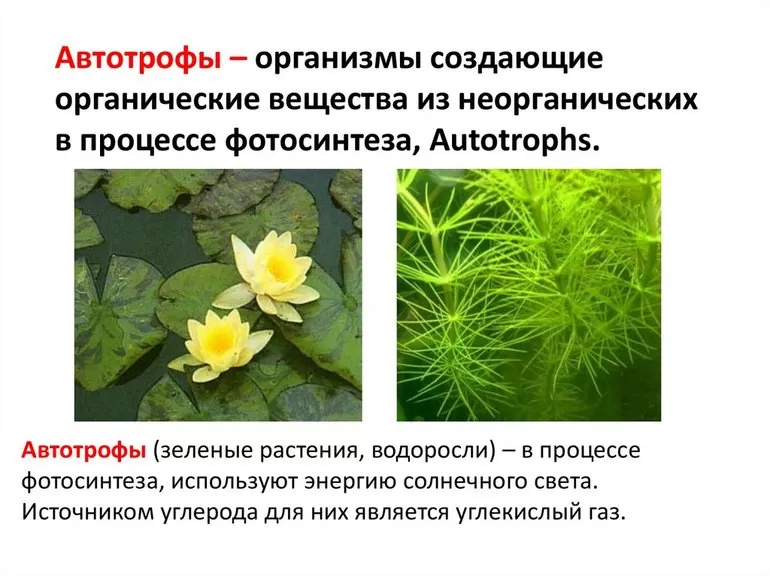 Автотрофы – организмы создающие органические вещества из неорганических в процессе фотосинтеза, Autotrophs.

Автотрофы (зеленые растения, водоросли) – в процессе фотосинтеза, используют энергию солнечного света. Источником углерода для них является углекислый газ.